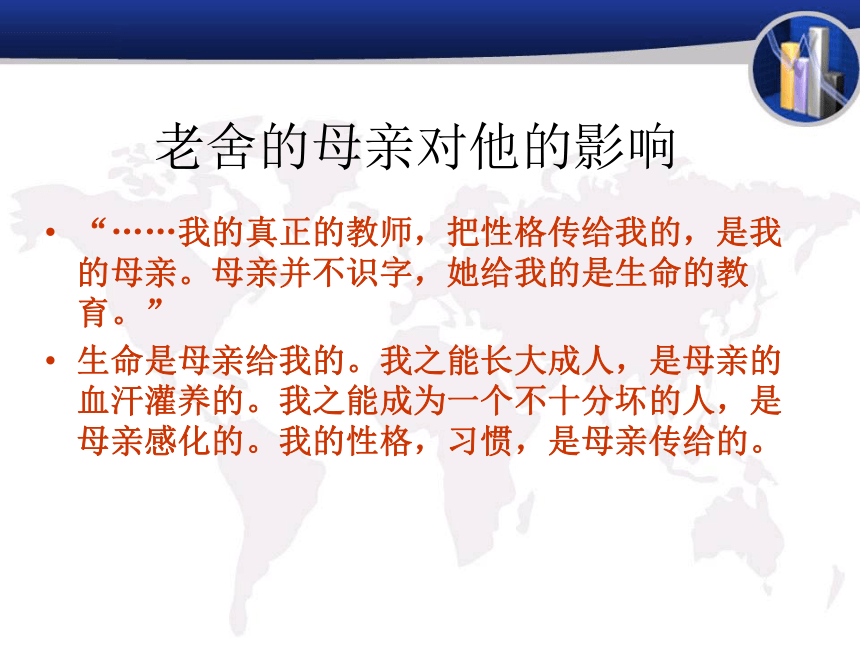 老舍的母亲对他的影响

• “……我的真正的教师，把性格传给我的，是我的母亲。母亲并不识字，她给我的是生命的教育。”

• 生命是母亲给我的。我之能长大成人，是母亲的血汗灌养的。我之能成为一个不十分坏的人，是母亲感化的。我的性格，习惯，是母亲传给的。